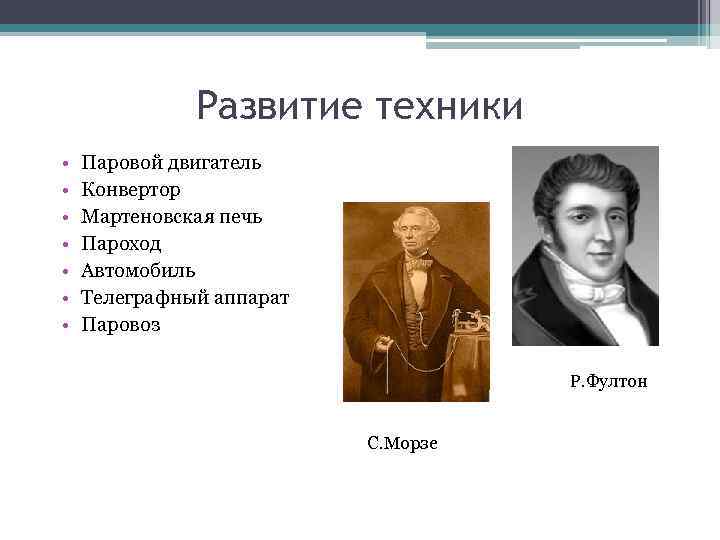 Развитие техники

• Паровой двигатель
• Конвертор
• Мартеновская печь
• Пароход
• Автомобиль
• Телеграфный аппарат
• Паровоз

Р.Фултон

С.Морзе